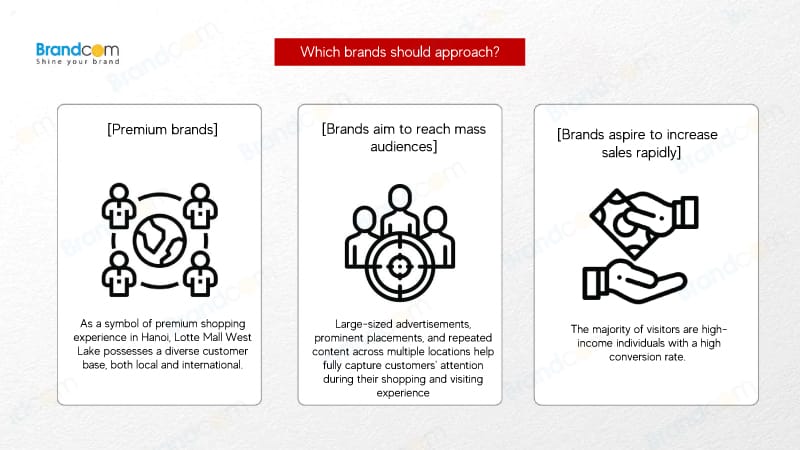 Brandcom
Shine your brand

Which brands should approach?

[Premium brands]

As a symbol of premium shopping experience in Hanoi, Lotte Mall West Lake possesses a diverse customer base, both local and international.

[Brands aim to reach mass audiences]

Large-sized advertisements, prominent placements, and repeated content across multiple locations help fully capture customers' attention during their shopping and visiting experience

[Brands aspire to increase sales rapidly]

The majority of visitors are high-income individuals with a high conversion rate.